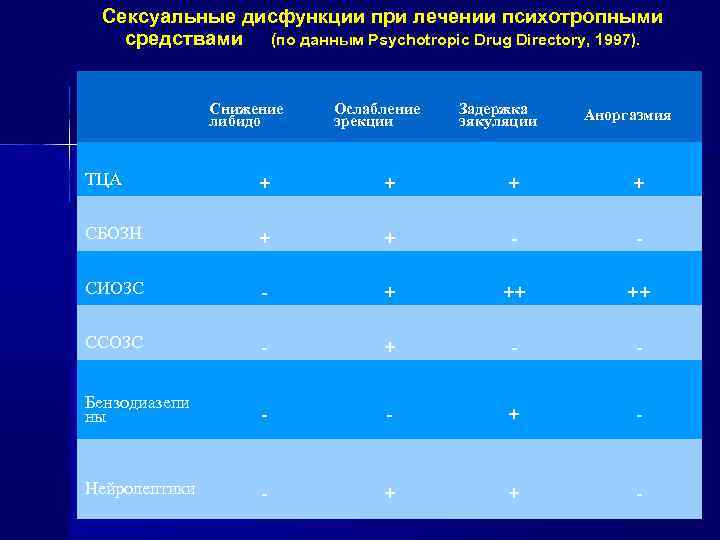 Сексуальные дисфункции при лечении психотропными средствами (по данным Psychotropic Drug Directory, 1997).

| | Снижение либидо | Ослабление эрекции | Задержка эякуляции | Аноргазмия |
|---|---|---|---|---|
| ТЦА | + | + | + | + |
| СБОЗН | + | + | - | - |
| СИОЗС | - | + | ++ | ++ |
| ССОЗС | - | + | - | - |
| Бензодиазепины | - | - | + | - |
| Нейролептики | - | + | + | - |